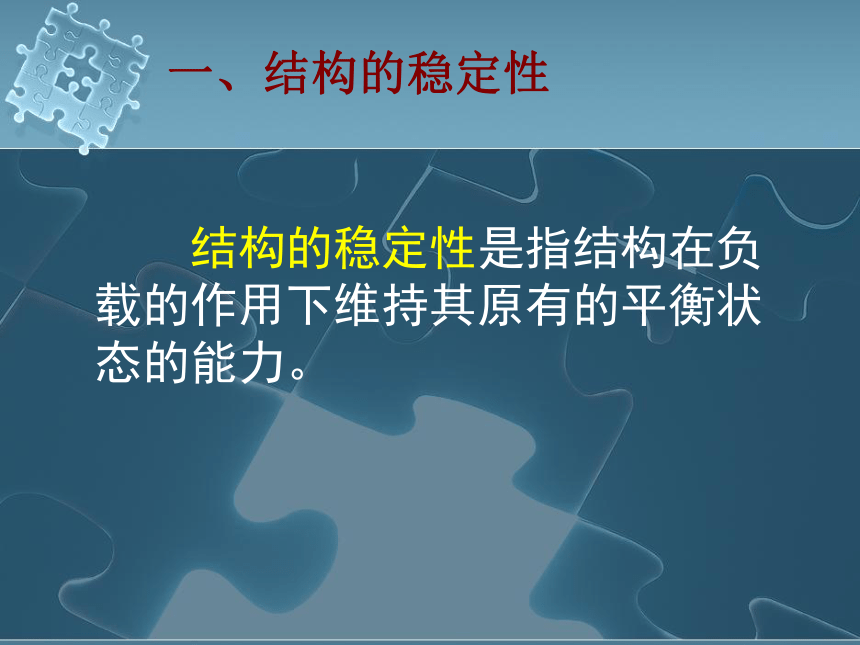 一、结构的稳定性

结构的稳定性是指结构在负载的作用下维持其原有的平衡状态的能力。